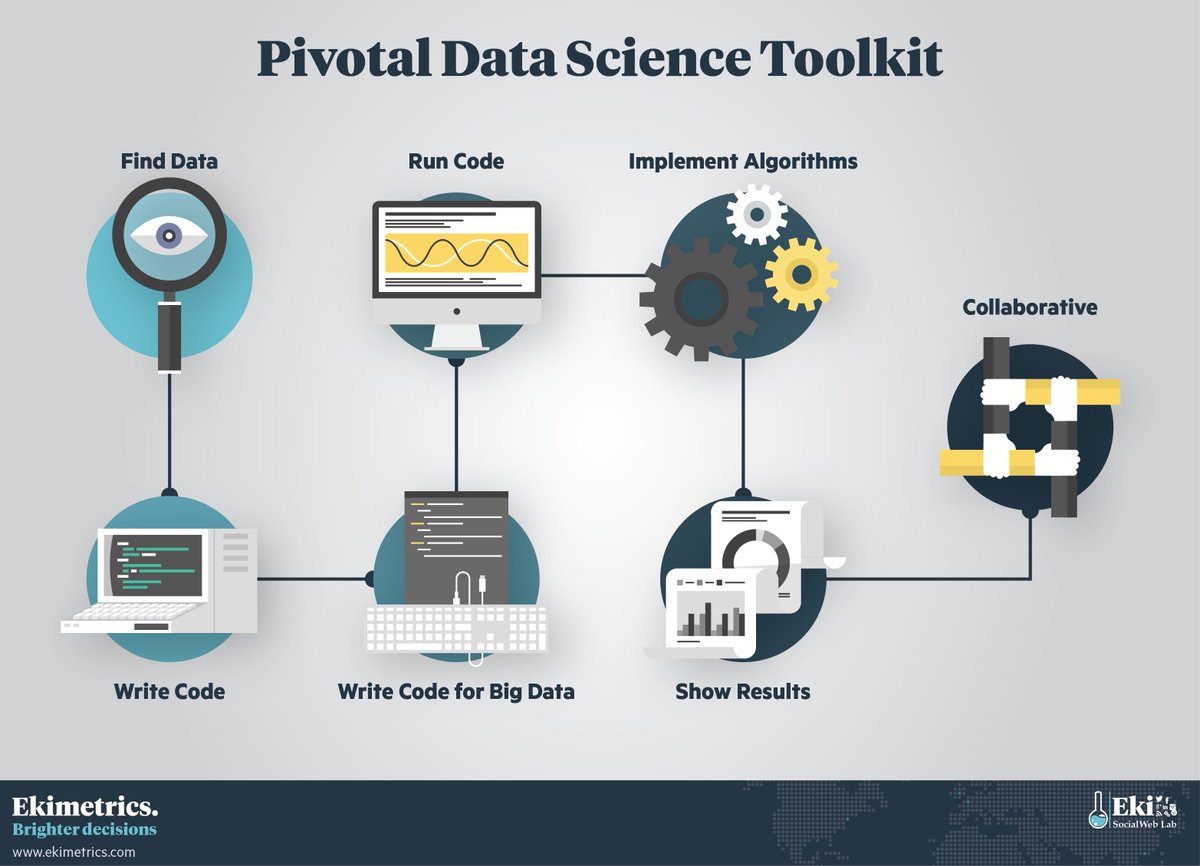 Pivotal Data Science Toolkit

Find Data

Run Code

Implement Algorithms

Collaborative

Write Code

Write Code for Big Data

Show Results

Ekimetrics.
Brighter decisions
www.ekimetrics.com

Eki
SocialWeb Lab